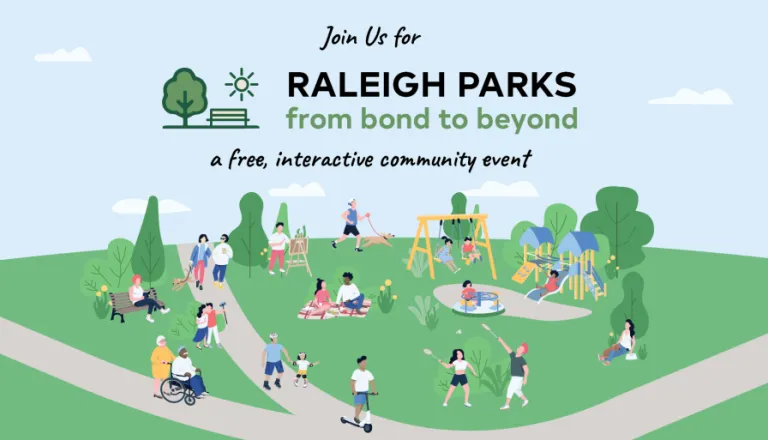 Join Us for

RALEIGH PARKS
from bond to beyond

a free, interactive community event